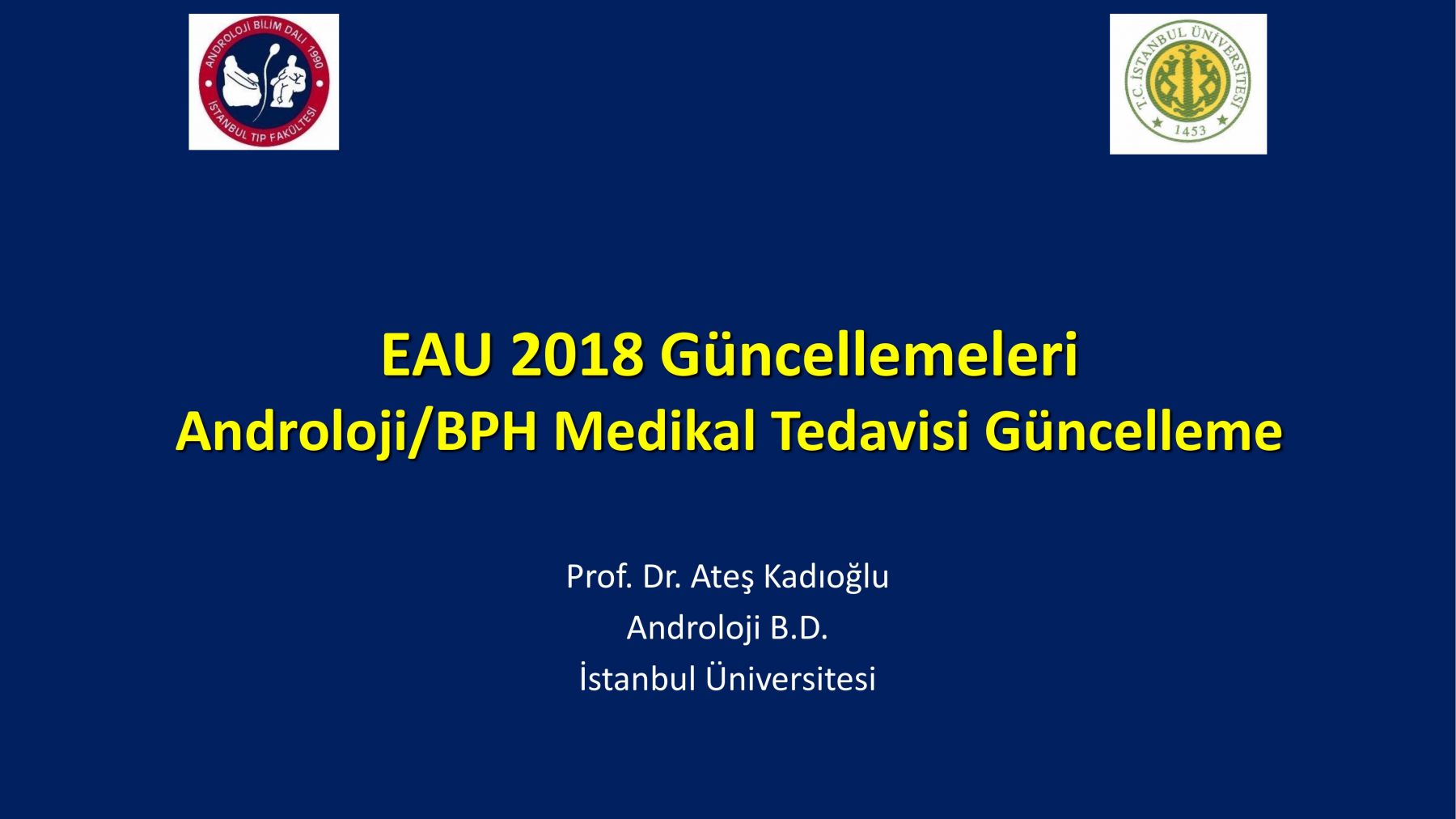 ANDROLOJİ BİLİM DALI 1990
İSTANBUL TIP FAKÜLTESİ

T.C. İSTANBUL ÜNİVERSİTESİ
1453

EAU 2018 Güncellemeleri
Androloji/BPH Medikal Tedavisi Güncelleme

Prof. Dr. Ateş Kadıoğlu
Androloji B.D.
İstanbul Üniversitesi